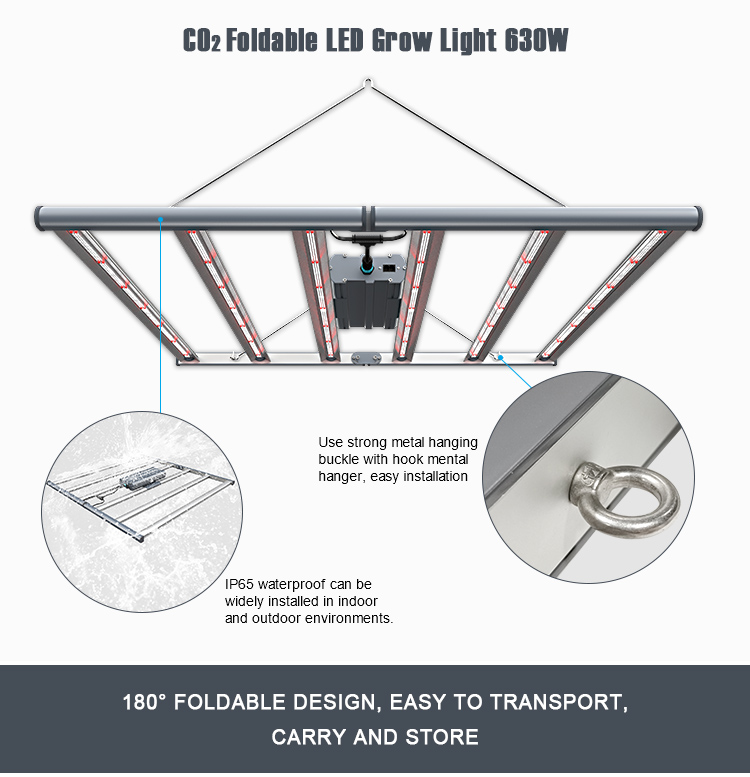 $CO_2$ Foldable LED Grow Light 630W

Use strong metal hanging buckle with hook mental hanger, easy installation

IP65 waterproof can be widely installed in indoor and outdoor environments.

180° FOLDABLE DESIGN, EASY TO TRANSPORT, CARRY AND STORE